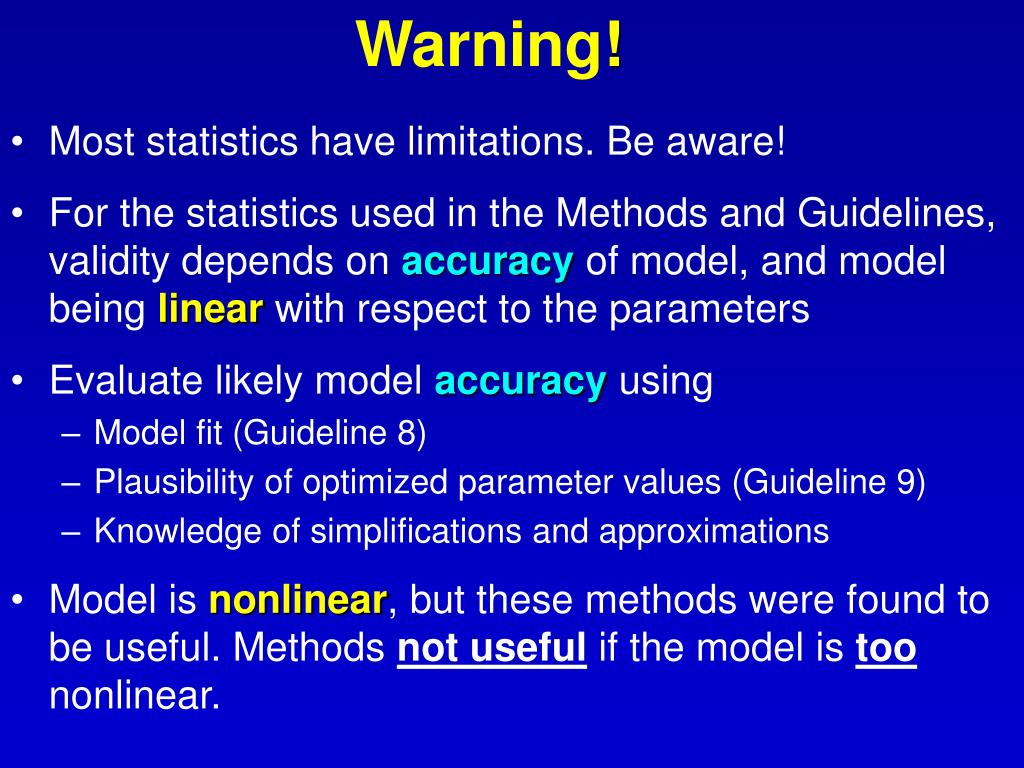 Warning!

• Most statistics have limitations. Be aware!

• For the statistics used in the Methods and Guidelines, validity depends on accuracy of model, and model being linear with respect to the parameters

• Evaluate likely model accuracy using
– Model fit (Guideline 8)
– Plausibility of optimized parameter values (Guideline 9)
– Knowledge of simplifications and approximations

• Model is nonlinear, but these methods were found to be useful. Methods not useful if the model is too nonlinear.